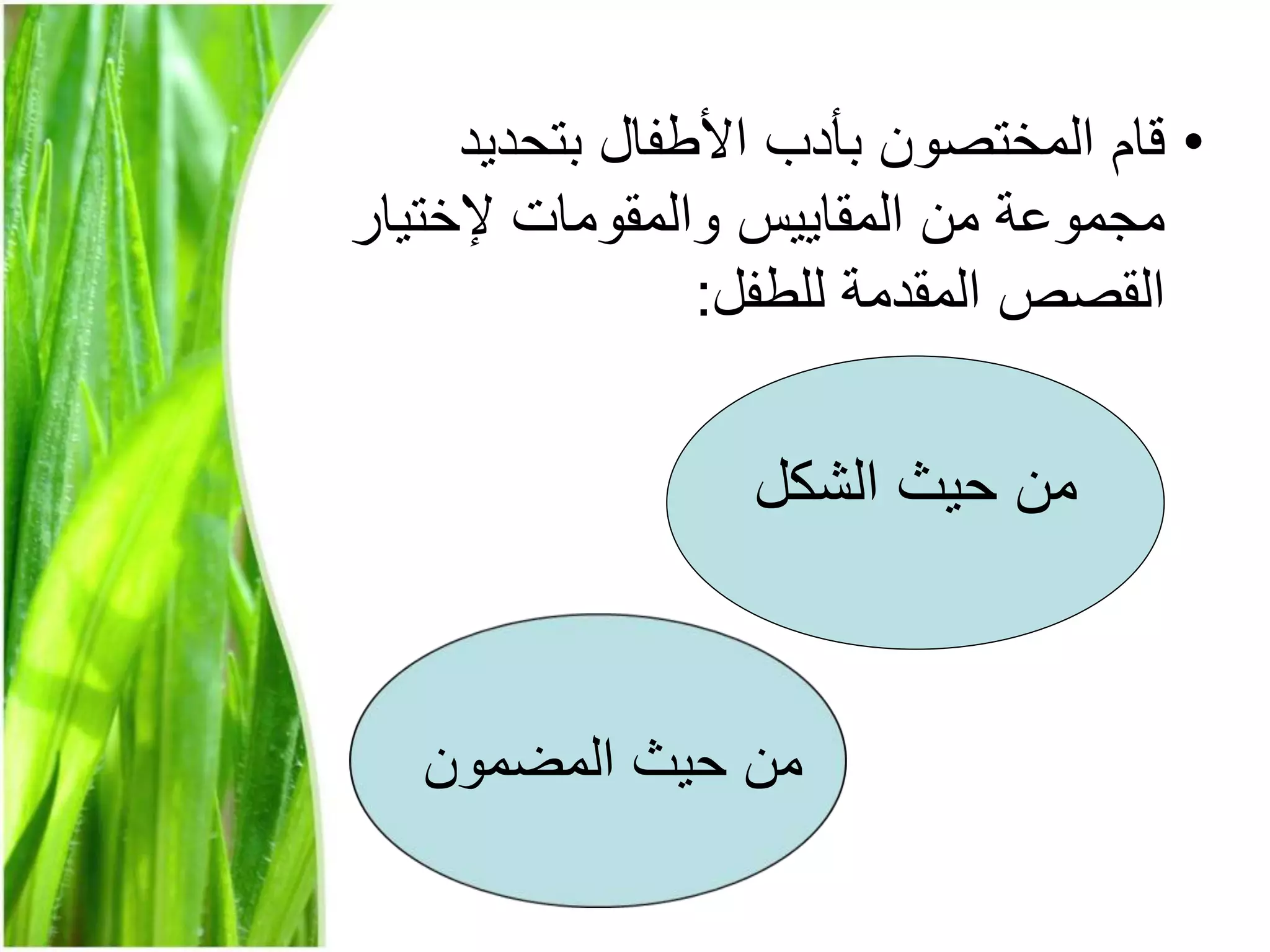 • قام المختصون بأدب الأطفال بتحديد مجموعة من المقاييس والمقومات لإختيار القصص المقدمة للطفل:

من حيث الشكل

من حيث المضمون